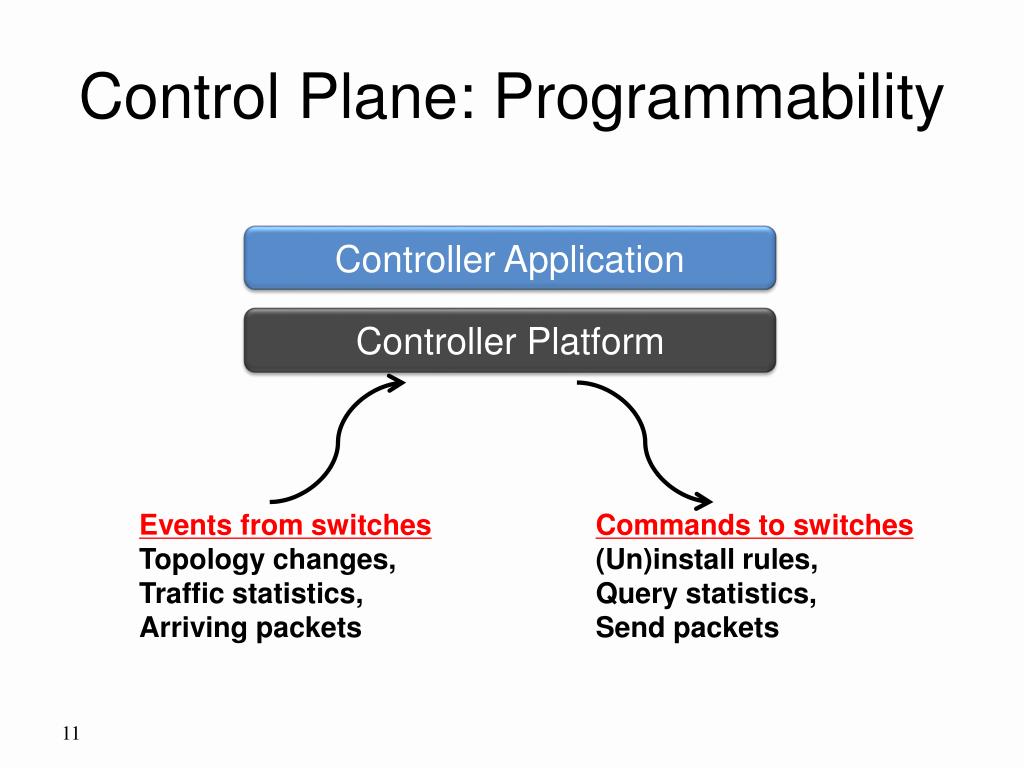 Control Plane: Programmability

Controller Application

Controller Platform

Events from switches
Topology changes,
Traffic statistics,
Arriving packets

Commands to switches
(Un)install rules,
Query statistics,
Send packets

11